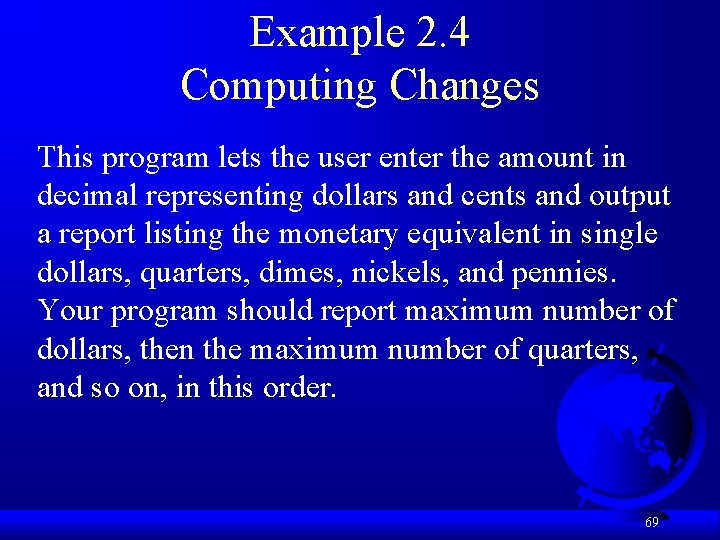 Example 2.4
Computing Changes

This program lets the user enter the amount in decimal representing dollars and cents and output a report listing the monetary equivalent in single dollars, quarters, dimes, nickels, and pennies. Your program should report maximum number of dollars, then the maximum number of quarters, and so on, in this order.

69